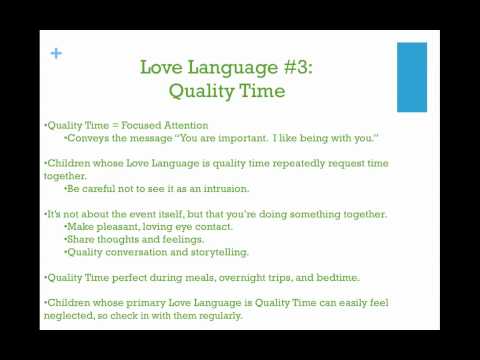 +

Love Language #3:
Quality Time

•Quality Time = Focused Attention
•Conveys the message "You are important. I like being with you."

•Children whose Love Language is quality time repeatedly request time together.
•Be careful not to see it as an intrusion.

•It's not about the event itself, but that you're doing something together.
•Make pleasant, loving eye contact.
•Share thoughts and feelings.
•Quality conversation and storytelling.

•Quality Time perfect during meals, overnight trips, and bedtime.

•Children whose primary Love Language is Quality Time can easily feel neglected, so check in with them regularly.